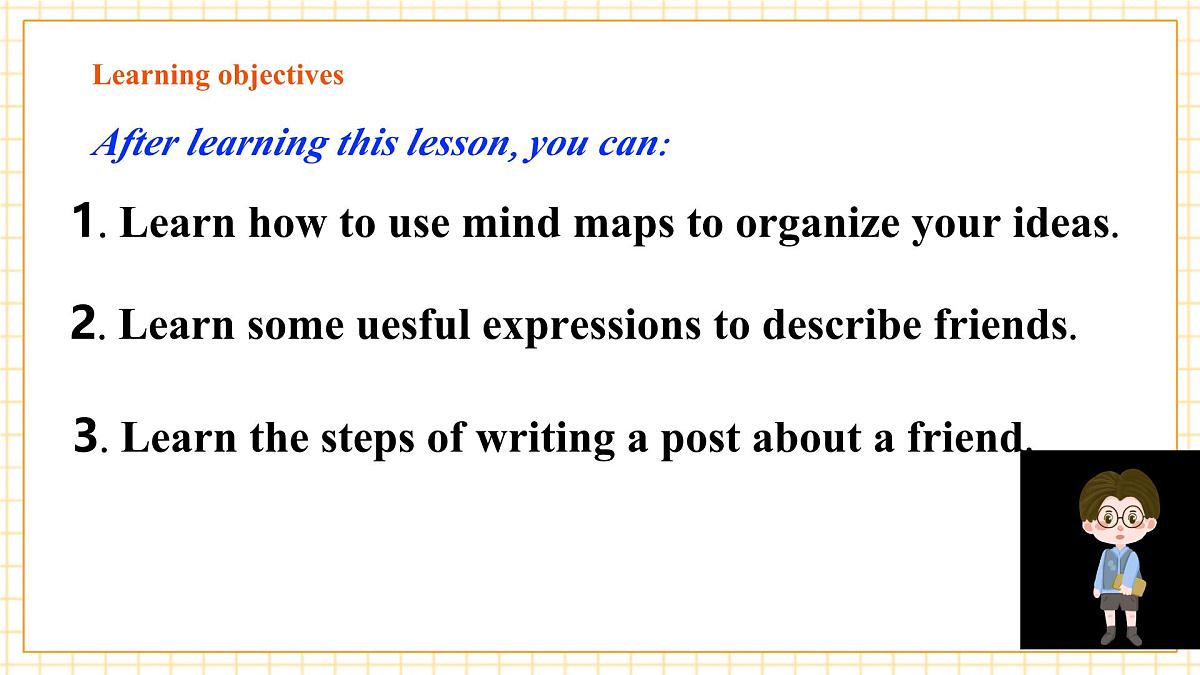 Learning objectives

After learning this lesson, you can:

1. Learn how to use mind maps to organize your ideas.

2. Learn some uesful expressions to describe friends.

3. Learn the steps of writing a post about a friend.